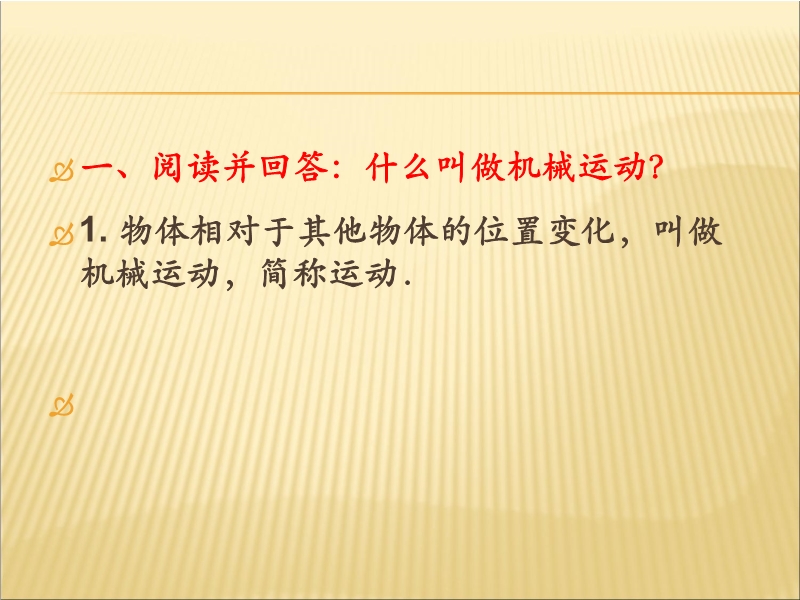 一、阅读并回答：什么叫做机械运动？

1. 物体相对于其他物体的位置变化，叫做机械运动，简称运动.